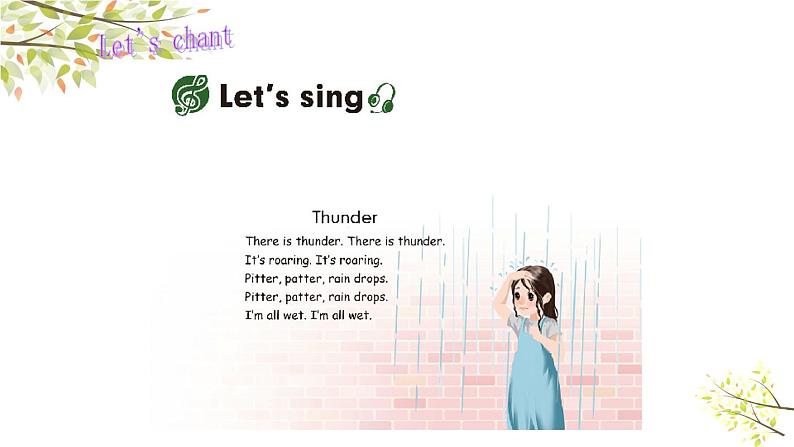 Let's chant

Let's sing

Thunder

There is thunder. There is thunder.
It's roaring. It's roaring.
Pitter, patter, rain drops.
Pitter, patter, rain drops.
I'm all wet. I'm all wet.